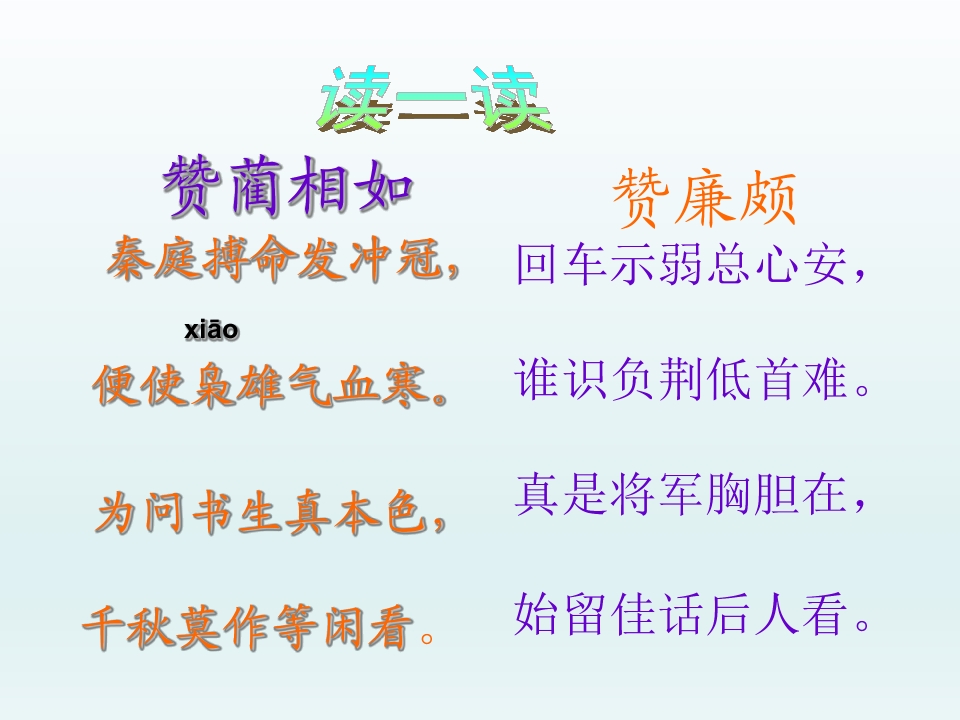 读一读

赞蔺相如

秦庭搏命发冲冠，

xiāo
便使枭雄气血寒。

为问书生真本色，

千秋莫作等闲看。

赞廉颇

回车示弱总心安，

谁识负荆低首难。

真是将军胸胆在，

始留佳话后人看。